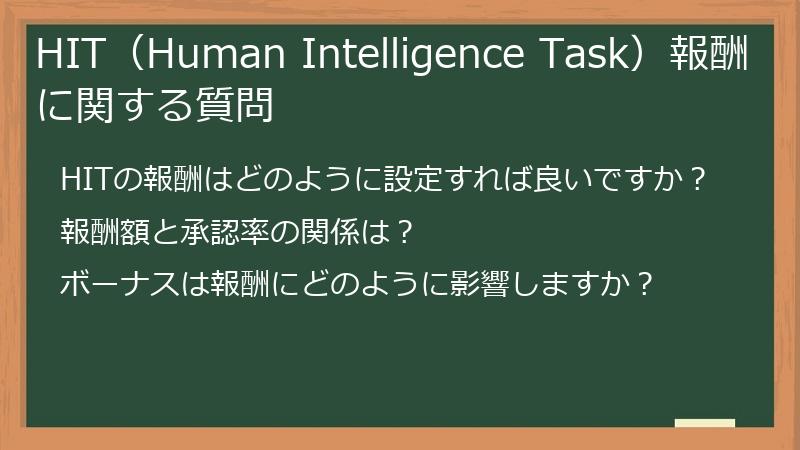 HIT（Human Intelligence Task）報酬に関する質問

HITの報酬はどのように設定すれば良いですか？

報酬額と承認率の関係は？

ボーナスは報酬にどのように影響しますか？